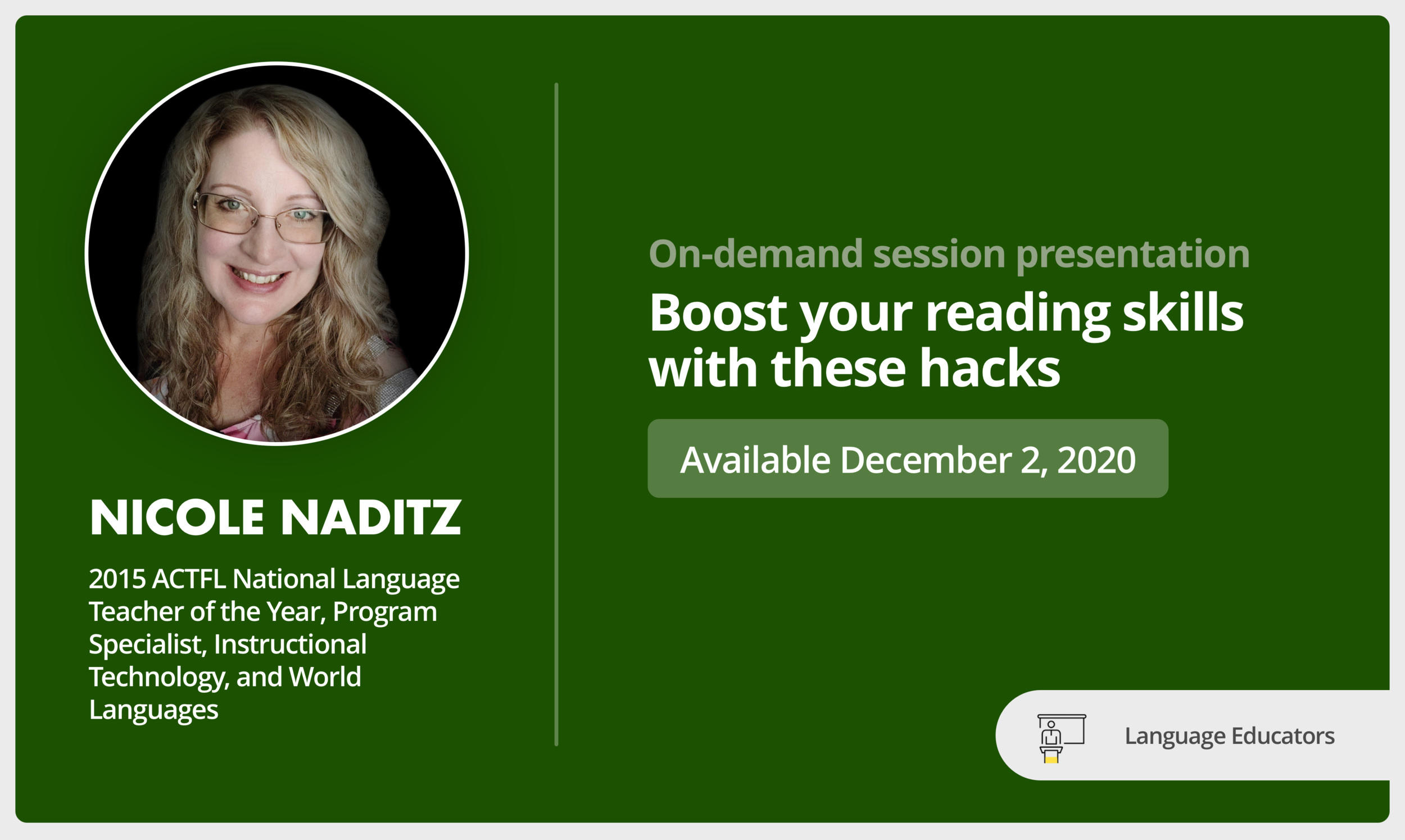 NICOLE NADITZ

2015 ACTFL National Language Teacher of the Year, Program Specialist, Instructional Technology, and World Languages

On-demand session presentation

Boost your reading skills with these hacks

Available December 2, 2020

Language Educators